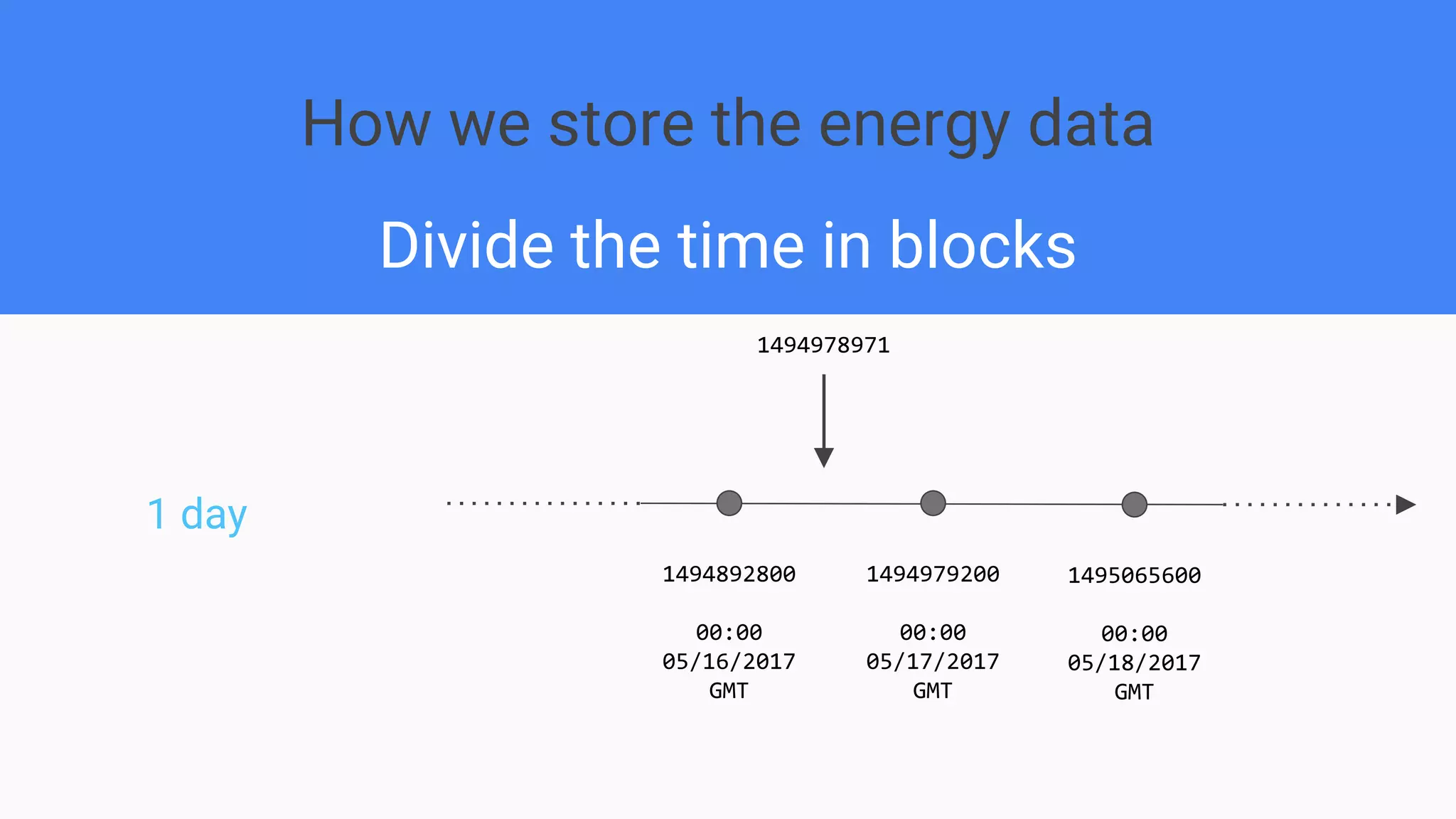 How we store the energy data

Divide the time in blocks

1494978971

1 day

1494892800

00:00
05/16/2017
GMT

1494979200

00:00
05/17/2017
GMT

1495065600

00:00
05/18/2017
GMT